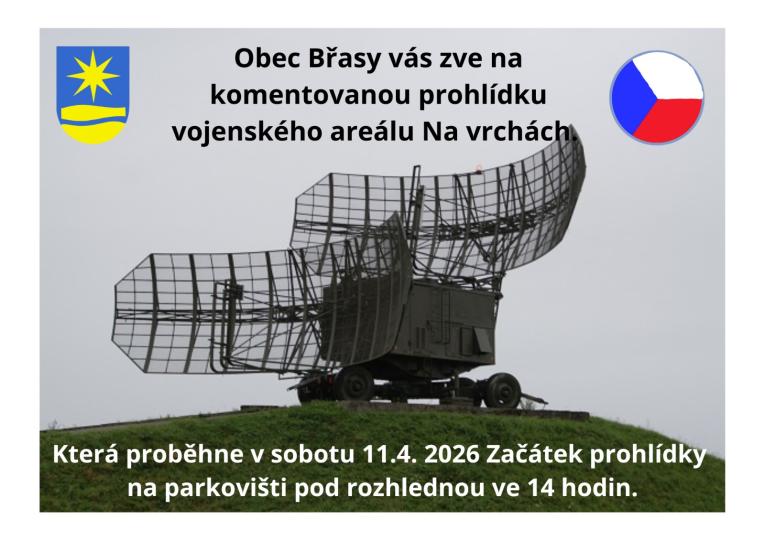 Obec Břasy vás zve na komentovanou prohlídku vojenského areálu Na vrchách.

Která proběhne v sobotu 11.4. 2026 Začátek prohlídky na parkovišti pod rozhlednou ve 14 hodin.